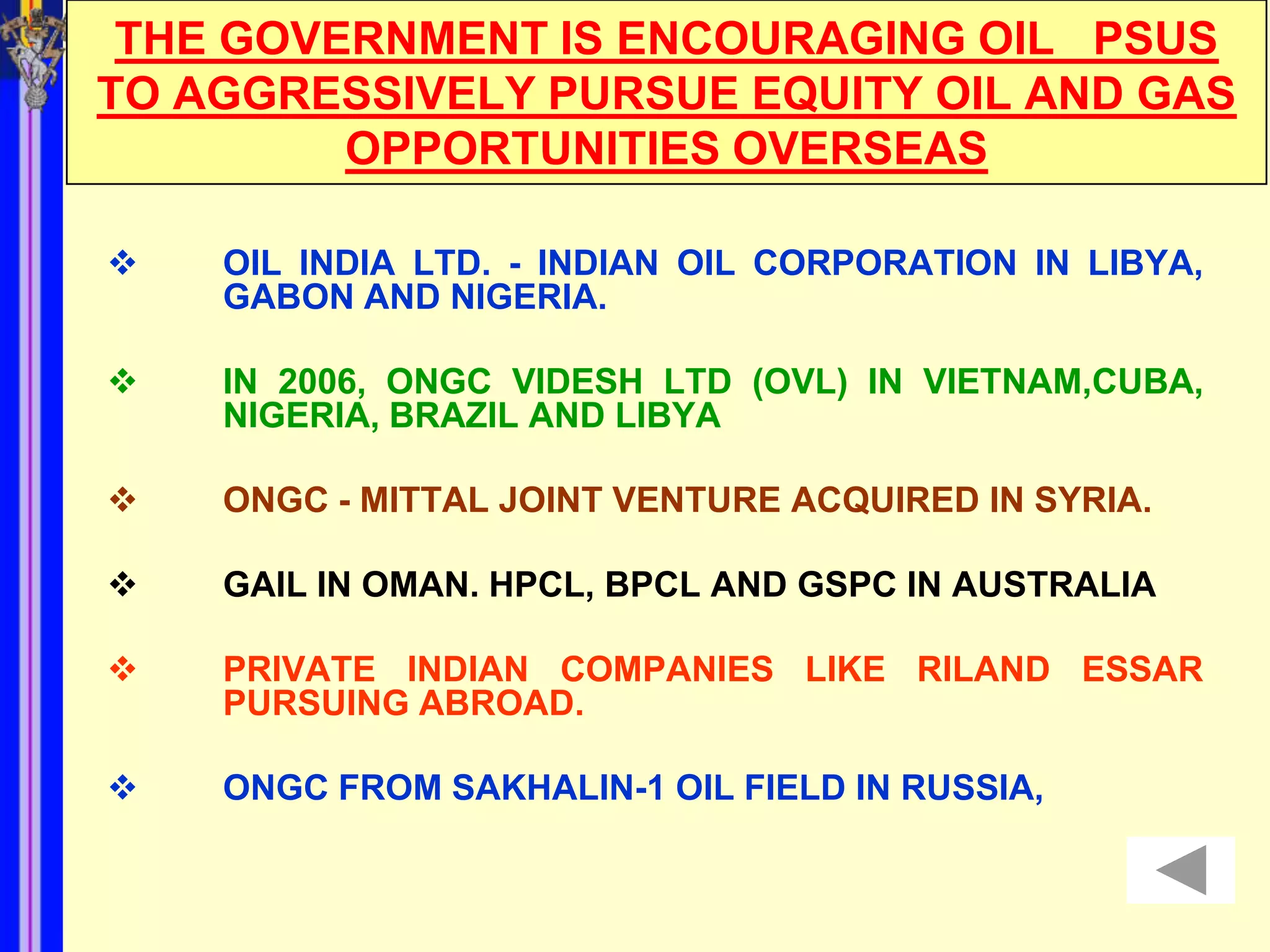 THE GOVERNMENT IS ENCOURAGING OIL PSUS TO AGGRESSIVELY PURSUE EQUITY OIL AND GAS OPPORTUNITIES OVERSEAS

❖ OIL INDIA LTD. - INDIAN OIL CORPORATION IN LIBYA, GABON AND NIGERIA.

❖ IN 2006, ONGC VIDESH LTD (OVL) IN VIETNAM,CUBA, NIGERIA, BRAZIL AND LIBYA

❖ ONGC - MITTAL JOINT VENTURE ACQUIRED IN SYRIA.

❖ GAIL IN OMAN. HPCL, BPCL AND GSPC IN AUSTRALIA

❖ PRIVATE INDIAN COMPANIES LIKE RILAND ESSAR PURSUING ABROAD.

❖ ONGC FROM SAKHALIN-1 OIL FIELD IN RUSSIA,